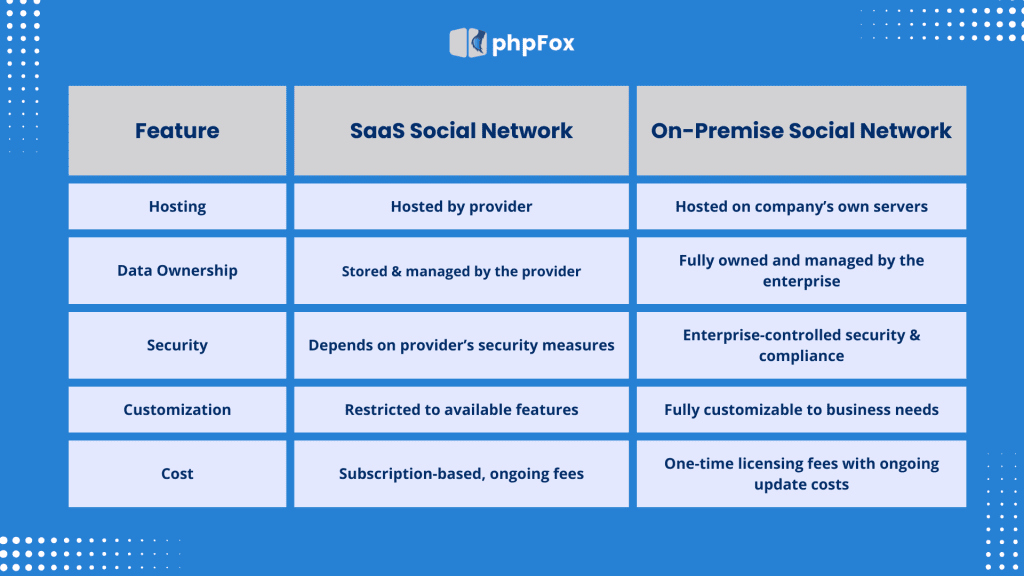 phpFox

| Feature | SaaS Social Network | On-Premise Social Network |
|---|---|---|
| Hosting | Hosted by provider | Hosted on company's own servers |
| Data Ownership | Stored & managed by the provider | Fully owned and managed by the enterprise |
| Security | Depends on provider's security measures | Enterprise-controlled security & compliance |
| Customization | Restricted to available features | Fully customizable to business needs |
| Cost | Subscription-based, ongoing fees | One-time licensing fees with ongoing update costs |